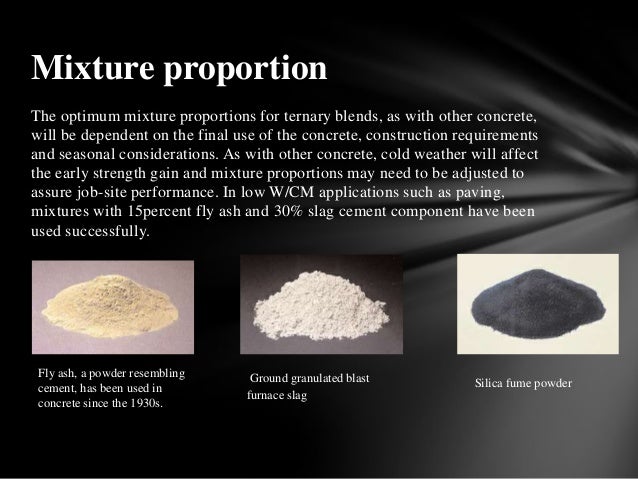 Mixture proportion

The optimum mixture proportions for ternary blends, as with other concrete, will be dependent on the final use of the concrete, construction requirements and seasonal considerations. As with other concrete, cold weather will affect the early strength gain and mixture proportions may need to be adjusted to assure job-site performance. In low W/CM applications such as paving, mixtures with 15percent fly ash and 30% slag cement component have been used successfully.

Fly ash, a powder resembling cement, has been used in concrete since the 1930s.

Ground granulated blast furnace slag

Silica fume powder